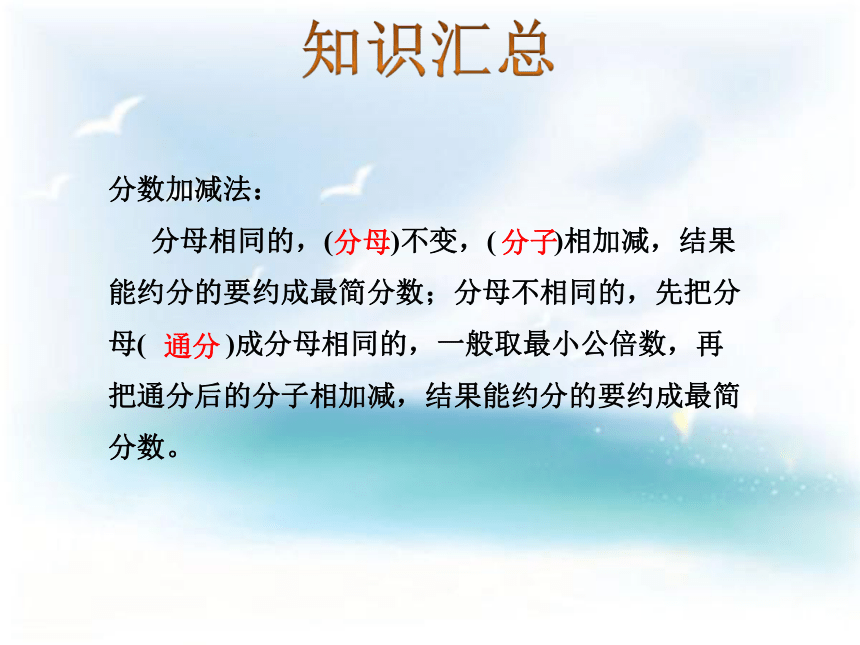 知识汇总

分数加减法：

分母相同的，(分母)不变，( 分子)相加减，结果能约分的要约成最简分数；分母不相同的，先把分母(  通分 )成分母相同的，一般取最小公倍数，再把通分后的分子相加减，结果能约分的要约成最简分数。